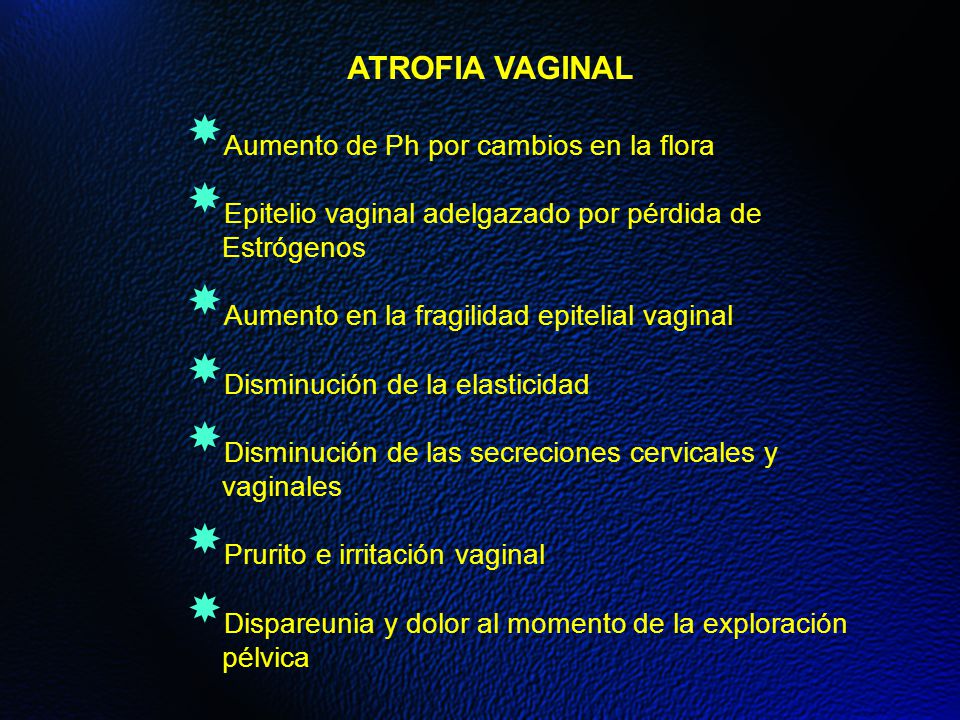 ATROFIA VAGINAL

Aumento de Ph por cambios en la flora

Epitelio vaginal adelgazado por pérdida de Estrógenos

Aumento en la fragilidad epitelial vaginal

Disminución de la elasticidad

Disminución de las secreciones cervicales y vaginales

Prurito e irritación vaginal

Dispareunia y dolor al momento de la exploración pélvica